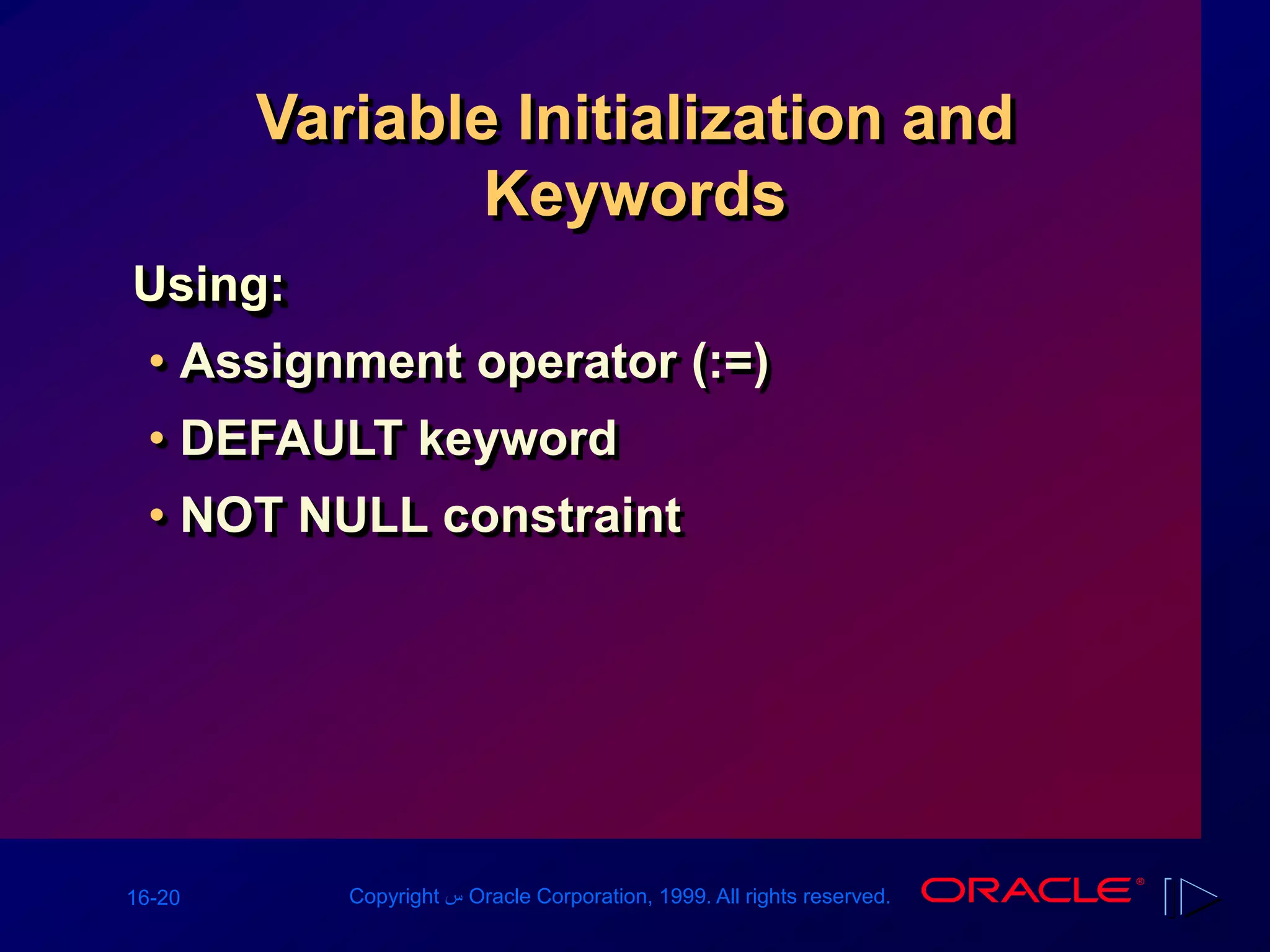 Variable Initialization and Keywords

Using:

• Assignment operator (:=)
• DEFAULT keyword
• NOT NULL constraint

16-20

Copyright س Oracle Corporation, 1999. All rights reserved.

ORACLE®